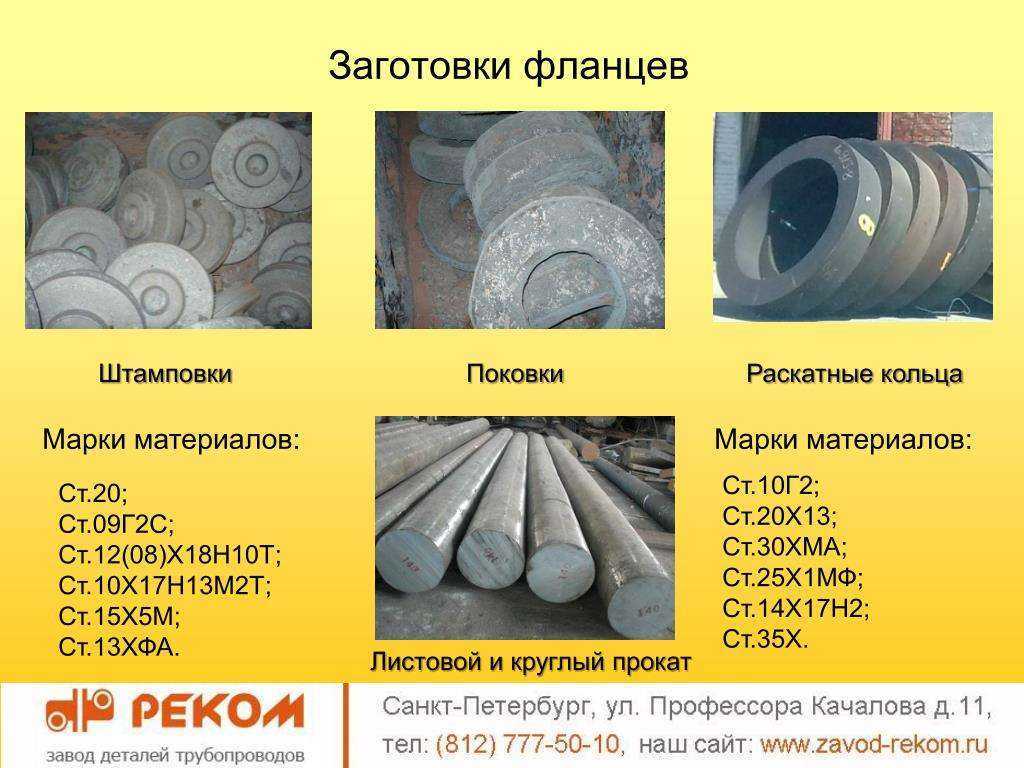 Заготовки фланцев

Штамповки

Поковки

Раскатные кольца

Марки материалов:

Ст.20;
Ст.09Г2С;
Ст.12(08)Х18Н10Т;
Ст.10Х17Н13М2Т;
Ст.15Х5М;
Ст.13ХФА.

Листовой и круглый прокат

Марки материалов:

Ст.10Г2;
Ст.20Х13;
Ст.30ХМА;
Ст.25Х1МФ;
Ст.14Х17Н2;
Ст.35Х.

РЕКОМ
завод деталей трубопроводов

Санкт-Петербург, ул. Профессора Качалова д.11,
тел: (812) 777-50-10, наш сайт: www.zavod-rekom.ru